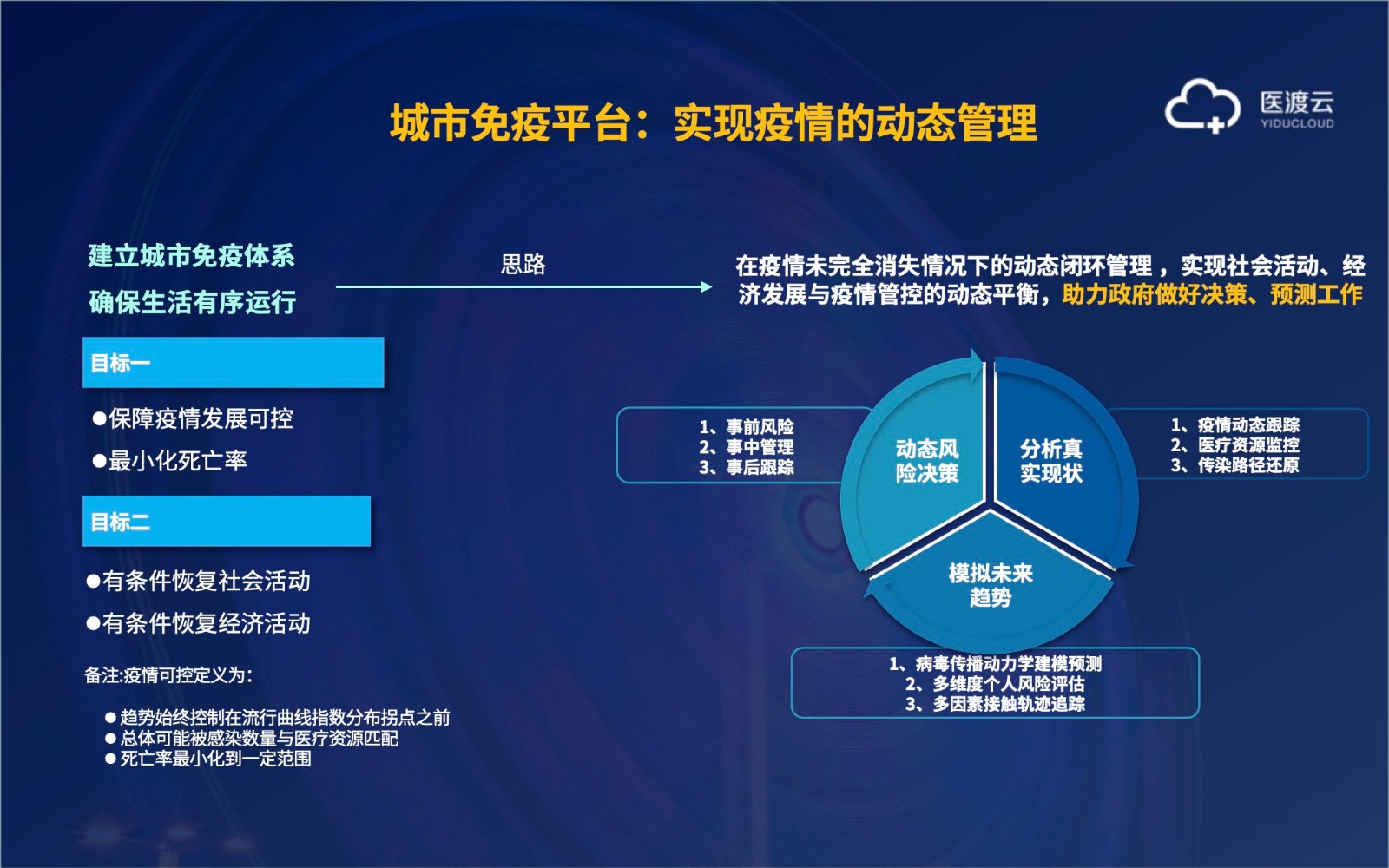 城市免疫平台：实现疫情的动态管理

医渡云
YIDUCLOUD

建立城市免疫体系
确保生活有序运行

思路

在疫情未完全消失情况下的动态闭环管理，实现社会活动、经济发展与疫情管控的动态平衡，助力政府做好决策、预测工作

目标一

●保障疫情发展可控
●最小化死亡率

目标二

●有条件恢复社会活动
●有条件恢复经济活动

备注:疫情可控定义为:

●趋势始终控制在流行曲线指数分布拐点之前
●总体可能被感染数量与医疗资源匹配
●死亡率最小化到一定范围

1、事前风险
2、事中管理
3、事后跟踪

动态风险决策

分析真实现状

1、疫情动态跟踪
2、医疗资源监控
3、传染路径还原

模拟未来趋势

1、病毒传播动力学建模预测
2、多维度个人风险评估
3、多因素接触轨迹追踪